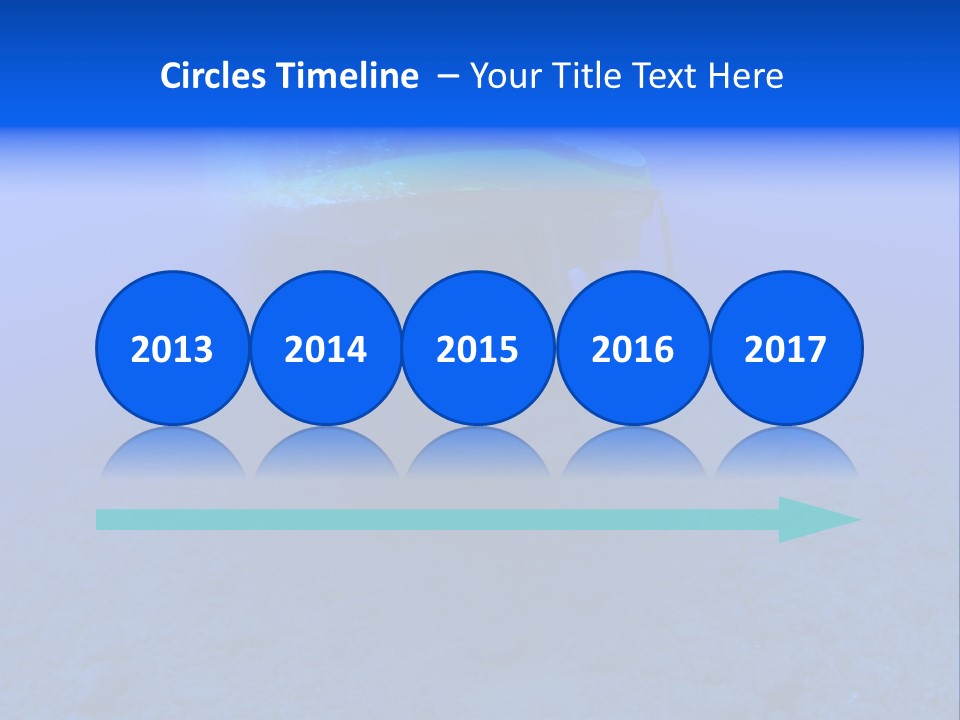 Circles Timeline – Your Title Text Here

2013

2014

2015

2016

2017